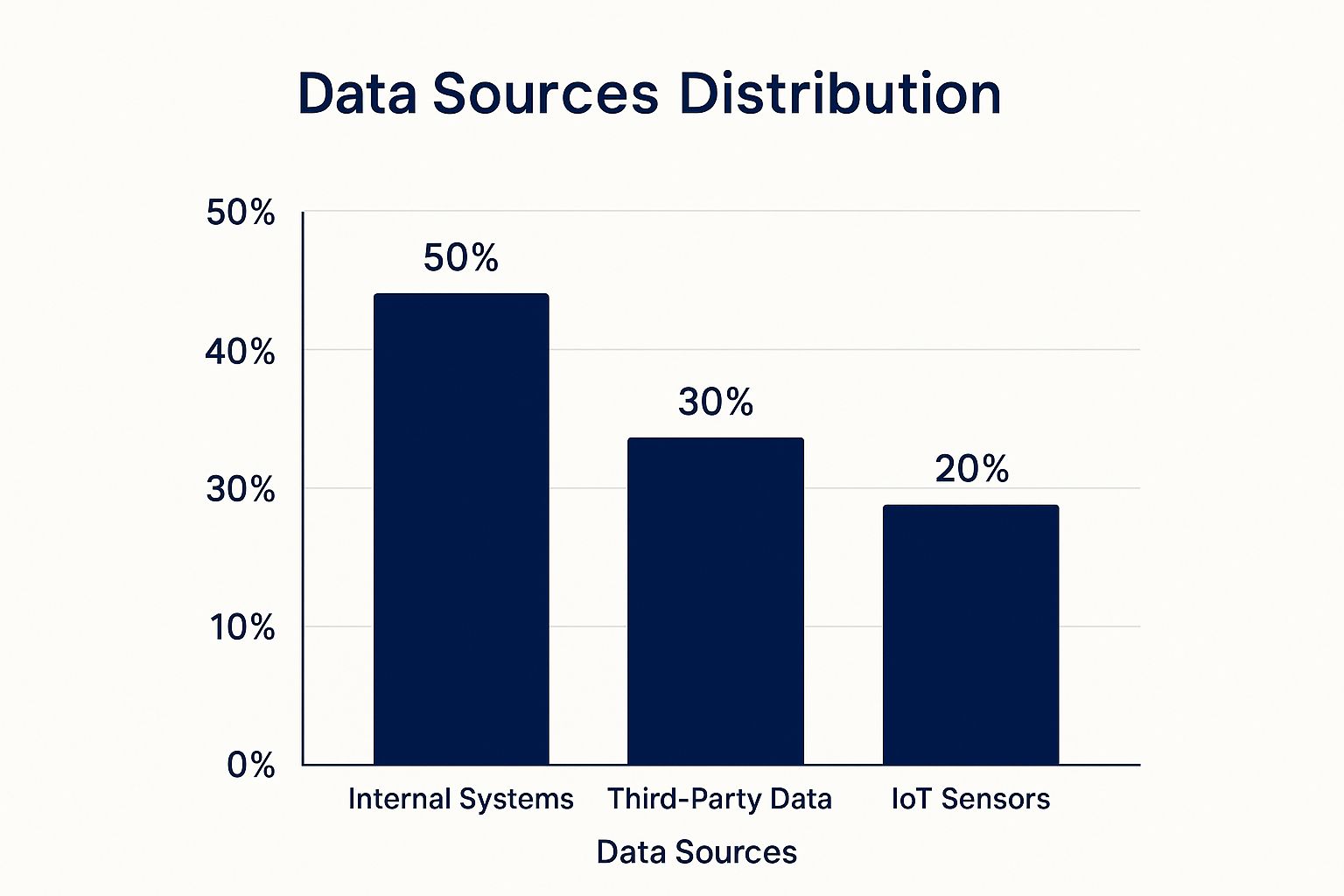 Data Sources Distribution

50%
40%
30%
10%
0%

50%
30%
20%

Internal Systems
Third-Party Data
IoT Sensors

Data Sources